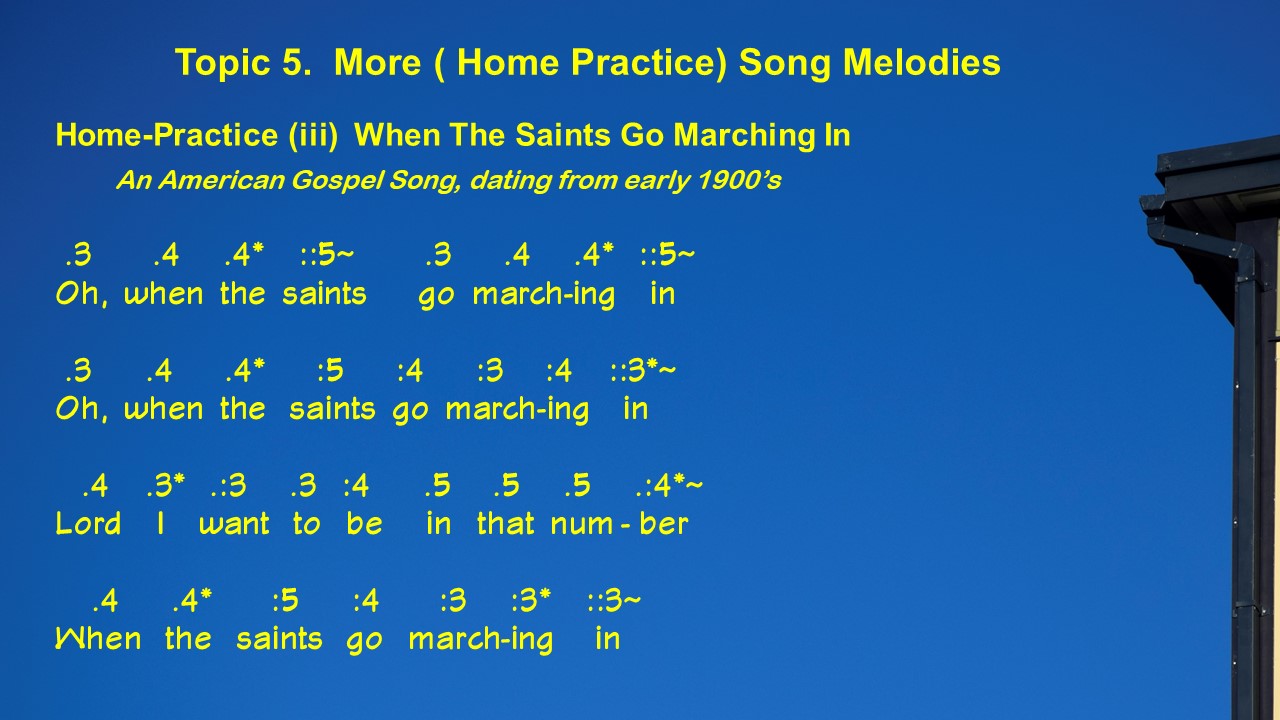 Topic 5. More ( Home Practice) Song Melodies

Home-Practice (iii) When The Saints Go Marching In

An American Gospel Song, dating from early 1900's

.3 .4 .4* ::5~ .3 .4 .4* ::5~
Oh, when the saints go march-ing in

.3 .4 .4* :5 :4 :3 :4 ::3*~
Oh, when the saints go march-ing in

.4 .3* .:3 .3 :4 .5 .5 .5 .:4*~
Lord I want to be in that num - ber

.4 .4* :5 :4 :3 :3* ::3~
When the saints go march-ing in